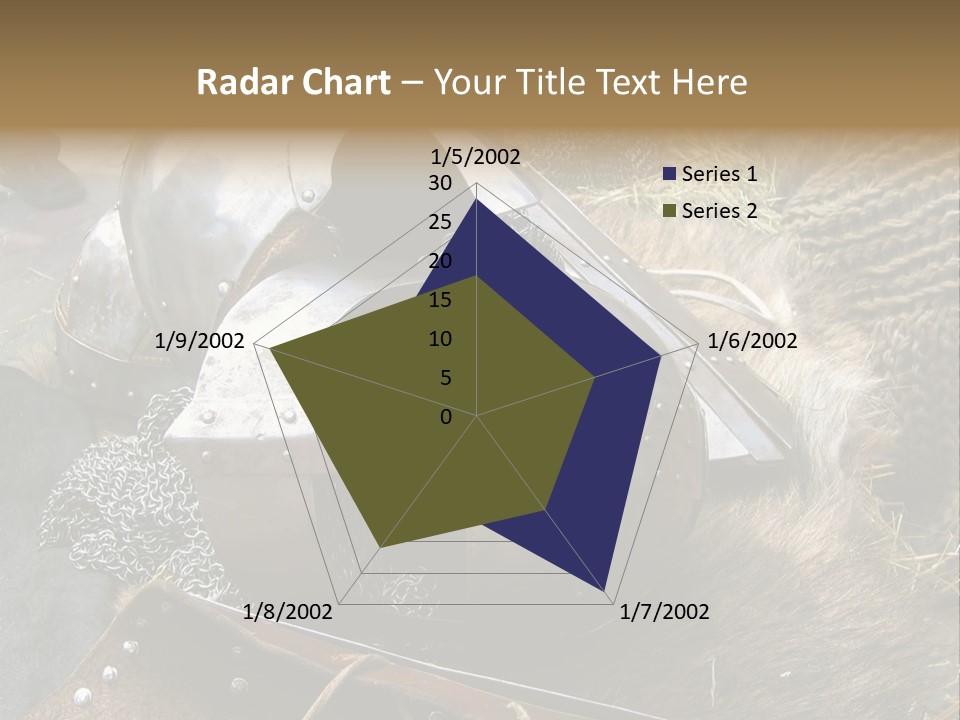 Radar Chart – Your Title Text Here

1/5/2002
30
25
20
15
10
5
0
1/6/2002
1/7/2002
1/8/2002
1/9/2002

Series 1
Series 2